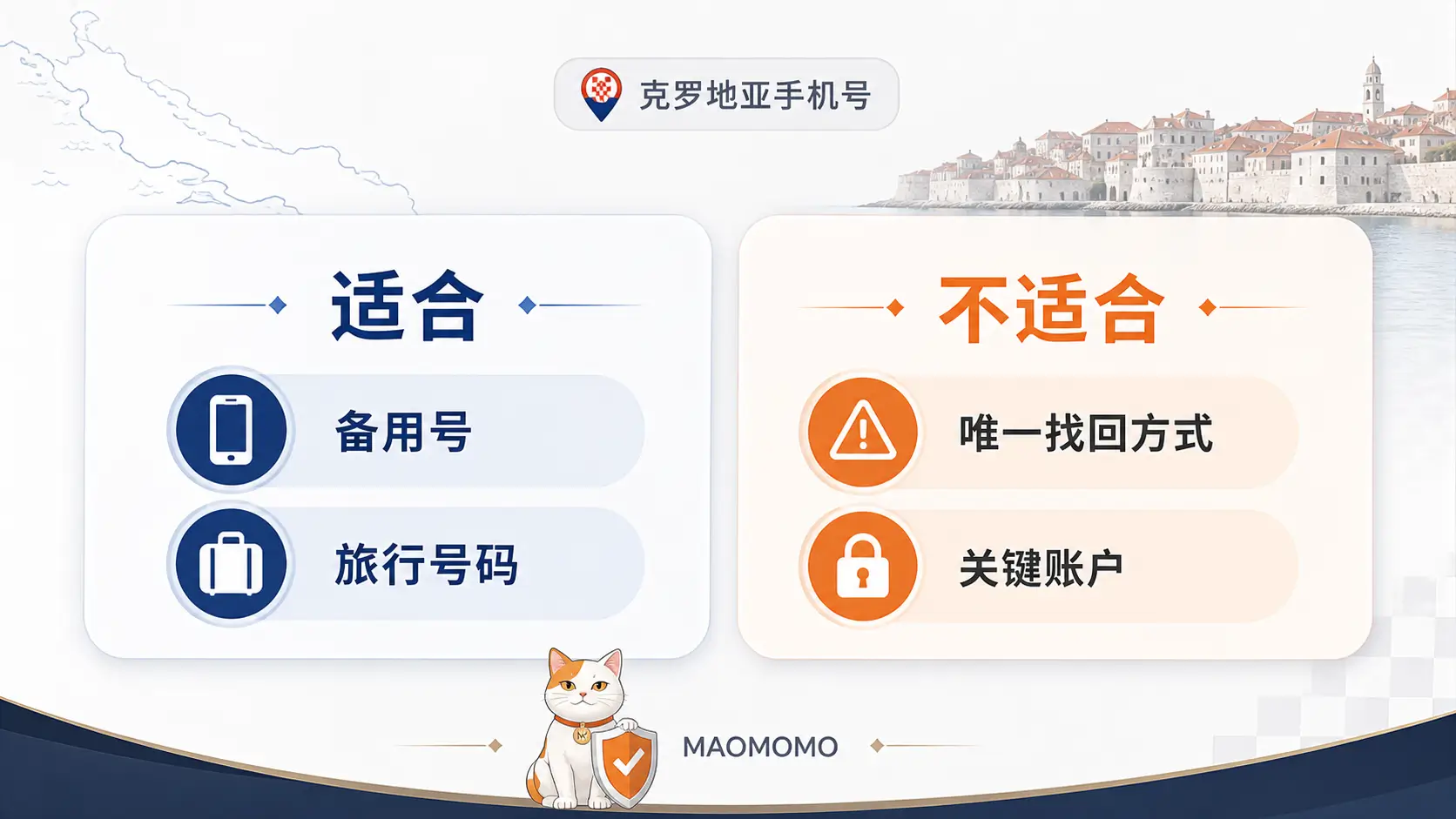 克罗地亚手机号

适合

备用号

旅行号码

不适合

唯一找回方式

关键账户

MAOMOMO